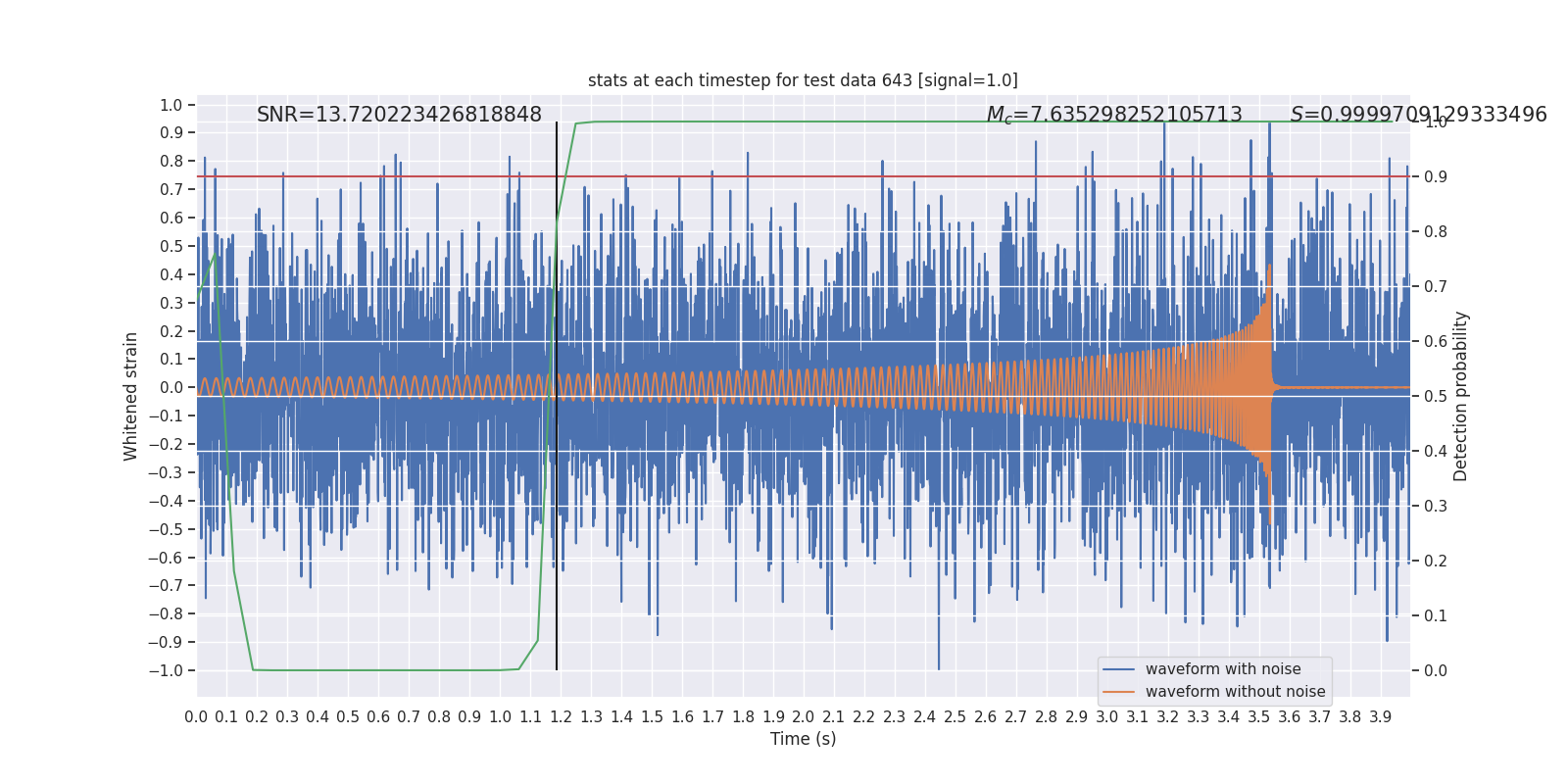 stats at each timestep for test data 643 [signal=1.0]

SNR=13.720223426818848

$M_c$=7.635298252105713

$S$=0.9999709129333496

Whitened strain

1.0
0.9
0.8
0.7
0.6
0.5
0.4
0.3
0.2
0.1
0.0
−0.1
−0.2
−0.3
−0.4
−0.5
−0.6
−0.7
−0.8
−0.9
−1.0

Detection probability

1.0
0.9
0.8
0.7
0.6
0.5
0.4
0.3
0.2
0.1
0.0

waveform with noise
waveform without noise

0.0 0.1 0.2 0.3 0.4 0.5 0.6 0.7 0.8 0.9 1.0 1.1 1.2 1.3 1.4 1.5 1.6 1.7 1.8 1.9 2.0 2.1 2.2 2.3 2.4 2.5 2.6 2.7 2.8 2.9 3.0 3.1 3.2 3.3 3.4 3.5 3.6 3.7 3.8 3.9

Time (s)